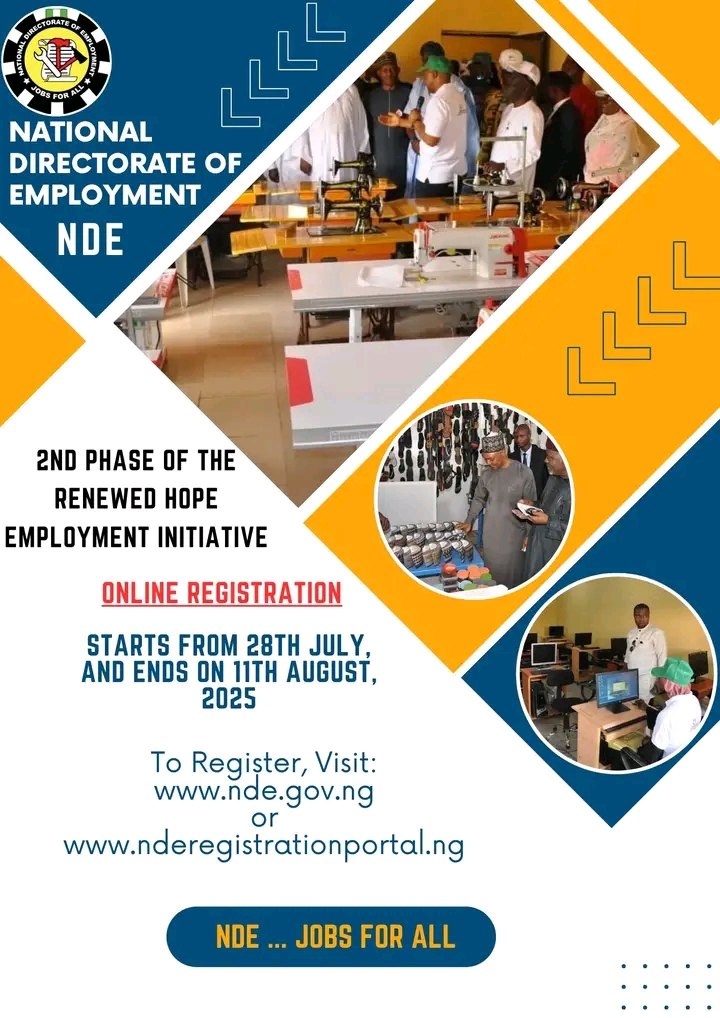 NATIONAL DIRECTORATE OF EMPLOYMENT
JOBS FOR ALL

NATIONAL DIRECTORATE OF EMPLOYMENT
NDE

2ND PHASE OF THE RENEWED HOPE EMPLOYMENT INITIATIVE

ONLINE REGISTRATION

STARTS FROM 28TH JULY, AND ENDS ON 11TH AUGUST, 2025

To Register, Visit:
www.nde.gov.ng
or
www.nderegistrationportal.ng

NDE ... JOBS FOR ALL